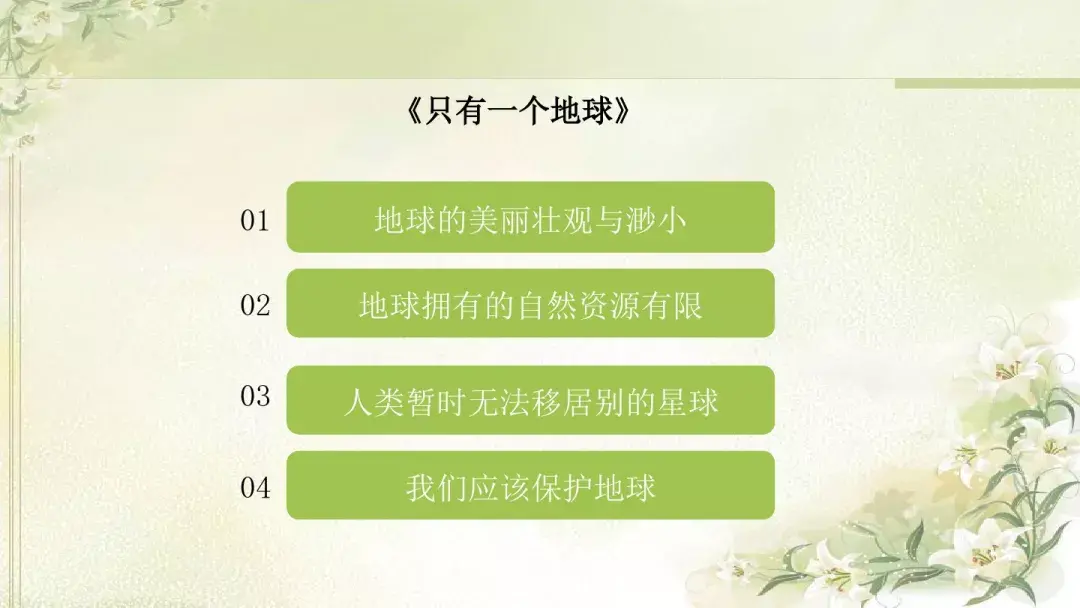 《只有一个地球》

01 地球的美丽壮观与渺小

02 地球拥有的自然资源有限

03 人类暂时无法移居别的星球

04 我们应该保护地球